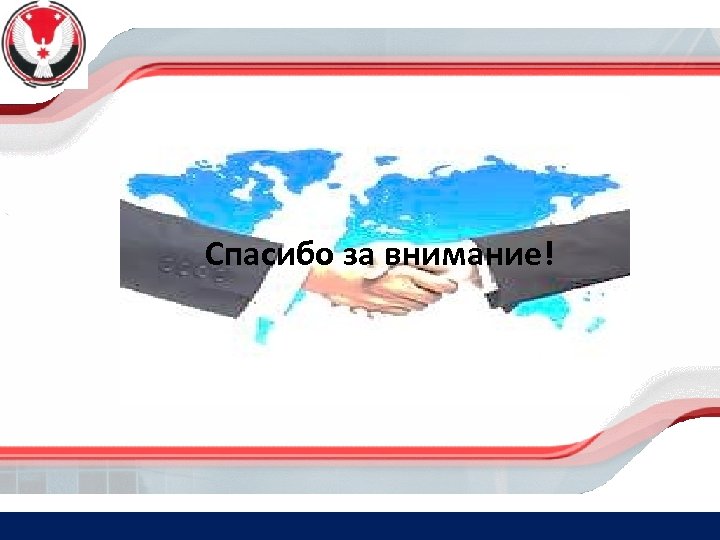 Спасибо за внимание!